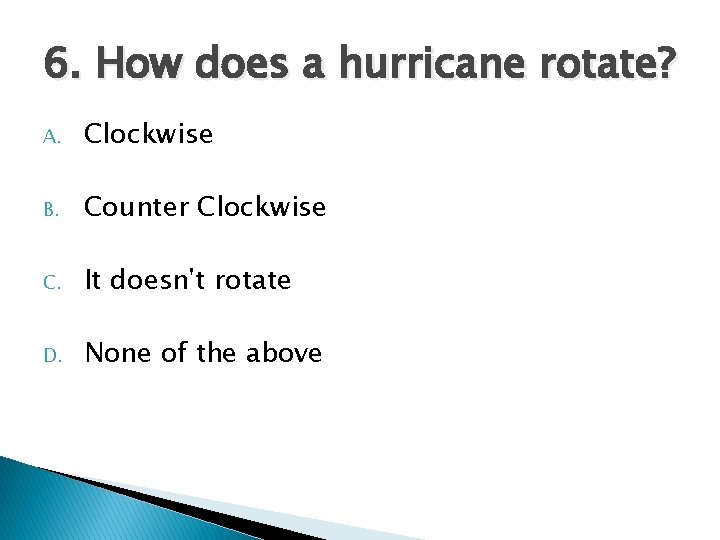 6. How does a hurricane rotate?

A. Clockwise

B. Counter Clockwise

C. It doesn't rotate

D. None of the above